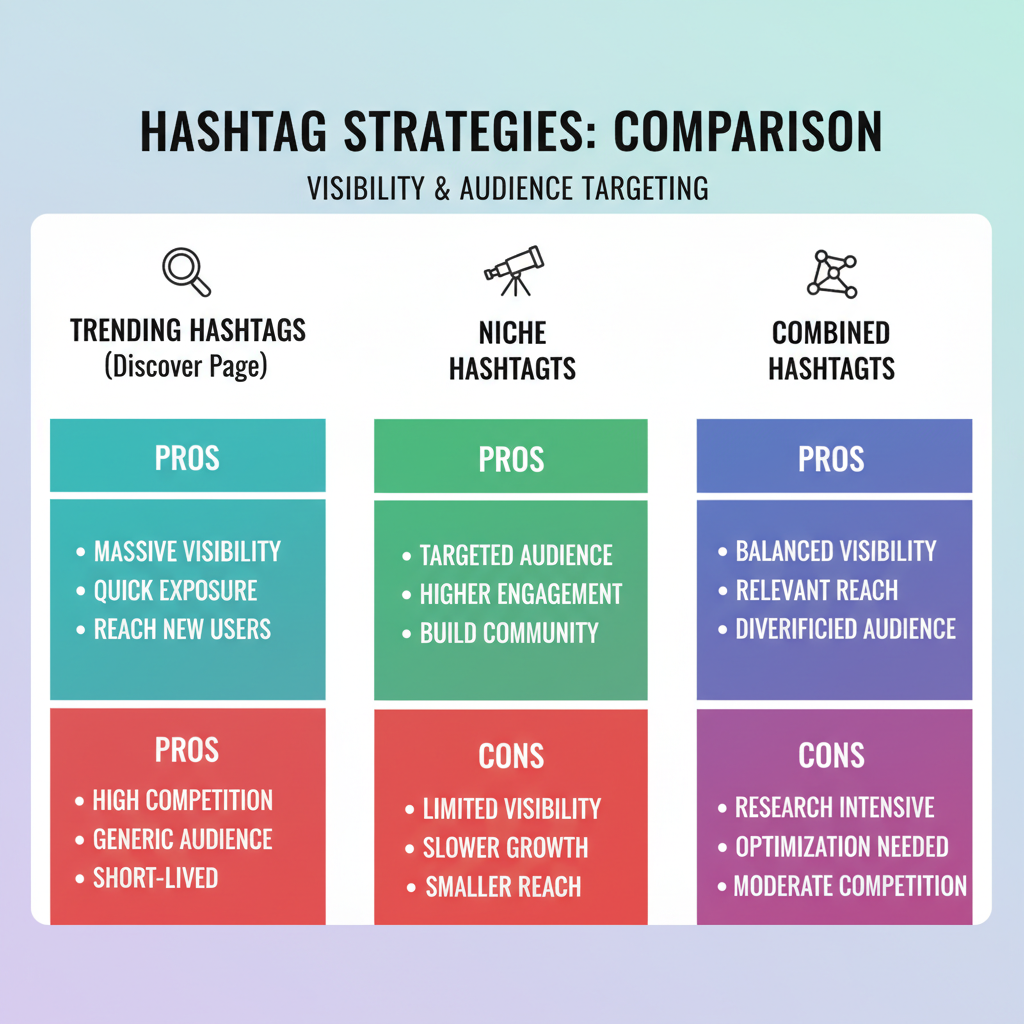 HASHTAG STRATEGIES: COMPARISON

VISIBILITY & AUDIENCE TARGETING

TRENDING HASHTAGS (Discover Page)

PROS

• MASSIVE VISIBILITY
• QUICK EXPOSURE
• REACH NEW USERS

PROS

• HIGH COMPETITION
• GENERIC AUDIENCE
• SHORT-LIVED

NICHE HASHTAGTS

PROS

• TARGETED AUDIENCE
• HIGHER ENGAGEMENT
• BUILD COMMUNITY

CONS

• LIMITED VISIBILITY
• SLOWER GROWTH
• SMALLER REACH

COMBINED HASHTAGTS

PROS

• BALANCED VISIBILITY
• RELEVANT REACH
• DIVERIFICIED AUDIENCE

CONS

• RESEARCH INTENSIVE
• OPTIMIZATION NEEDED
• MODERATE COMPETITION